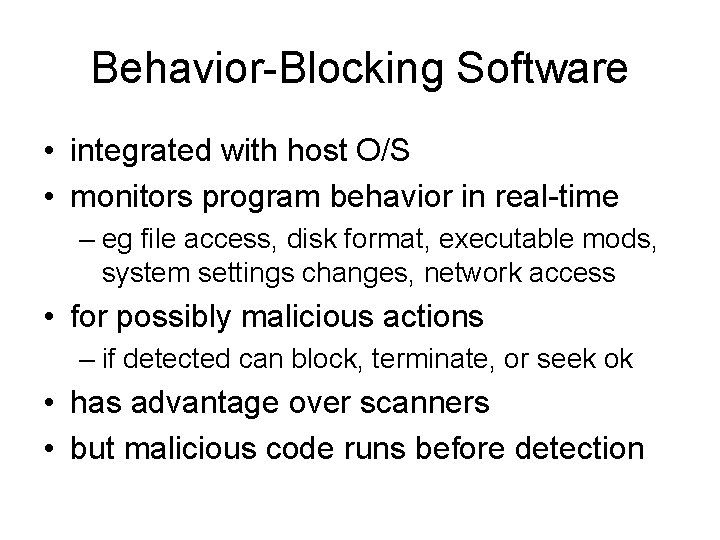 Behavior-Blocking Software

• integrated with host O/S
• monitors program behavior in real-time
– eg file access, disk format, executable mods, system settings changes, network access
• for possibly malicious actions
– if detected can block, terminate, or seek ok
• has advantage over scanners
• but malicious code runs before detection